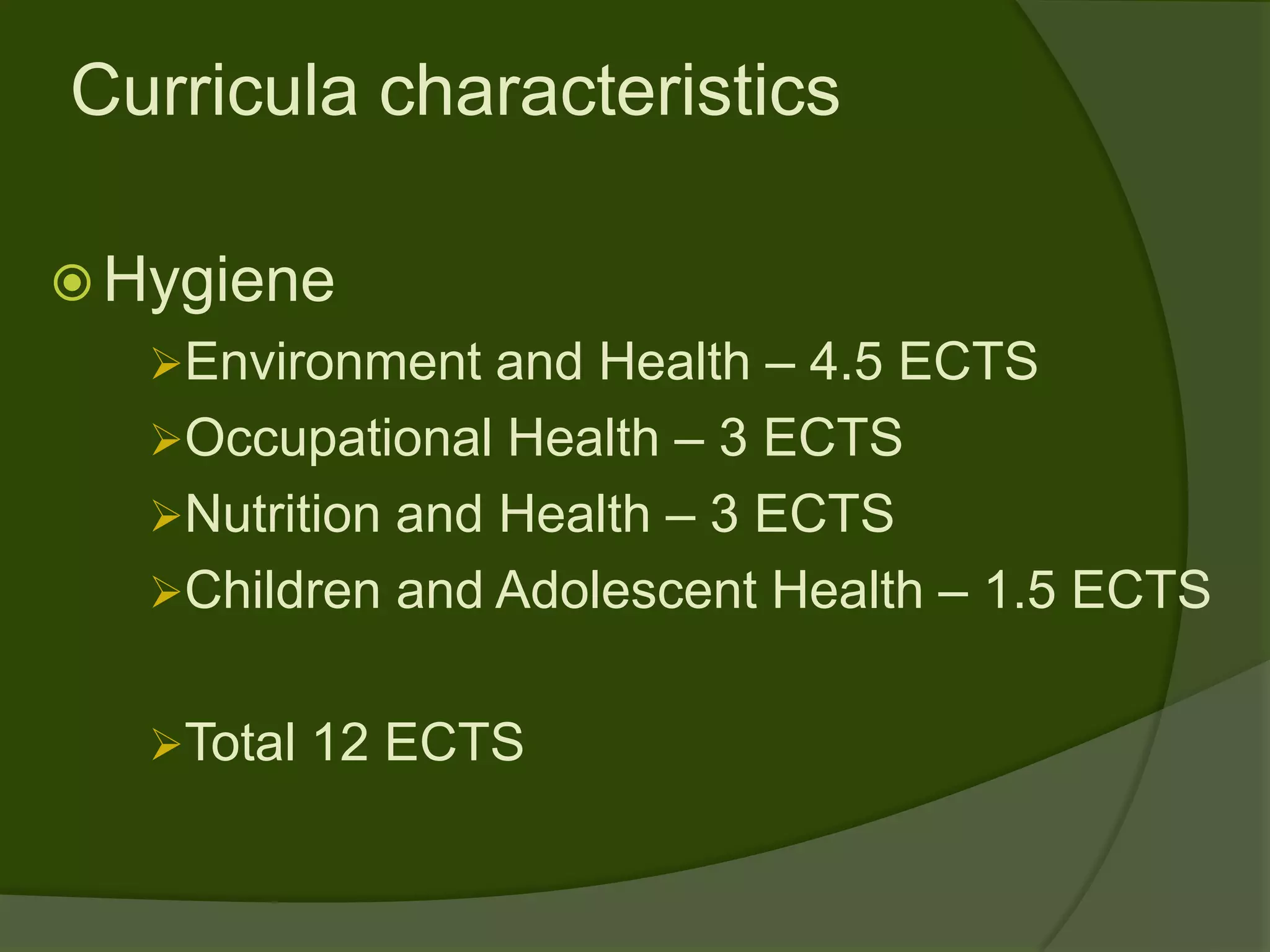 Curricula characteristics

Hygiene

Environment and Health – 4.5 ECTS

Occupational Health – 3 ECTS

Nutrition and Health – 3 ECTS

Children and Adolescent Health – 1.5 ECTS

Total 12 ECTS